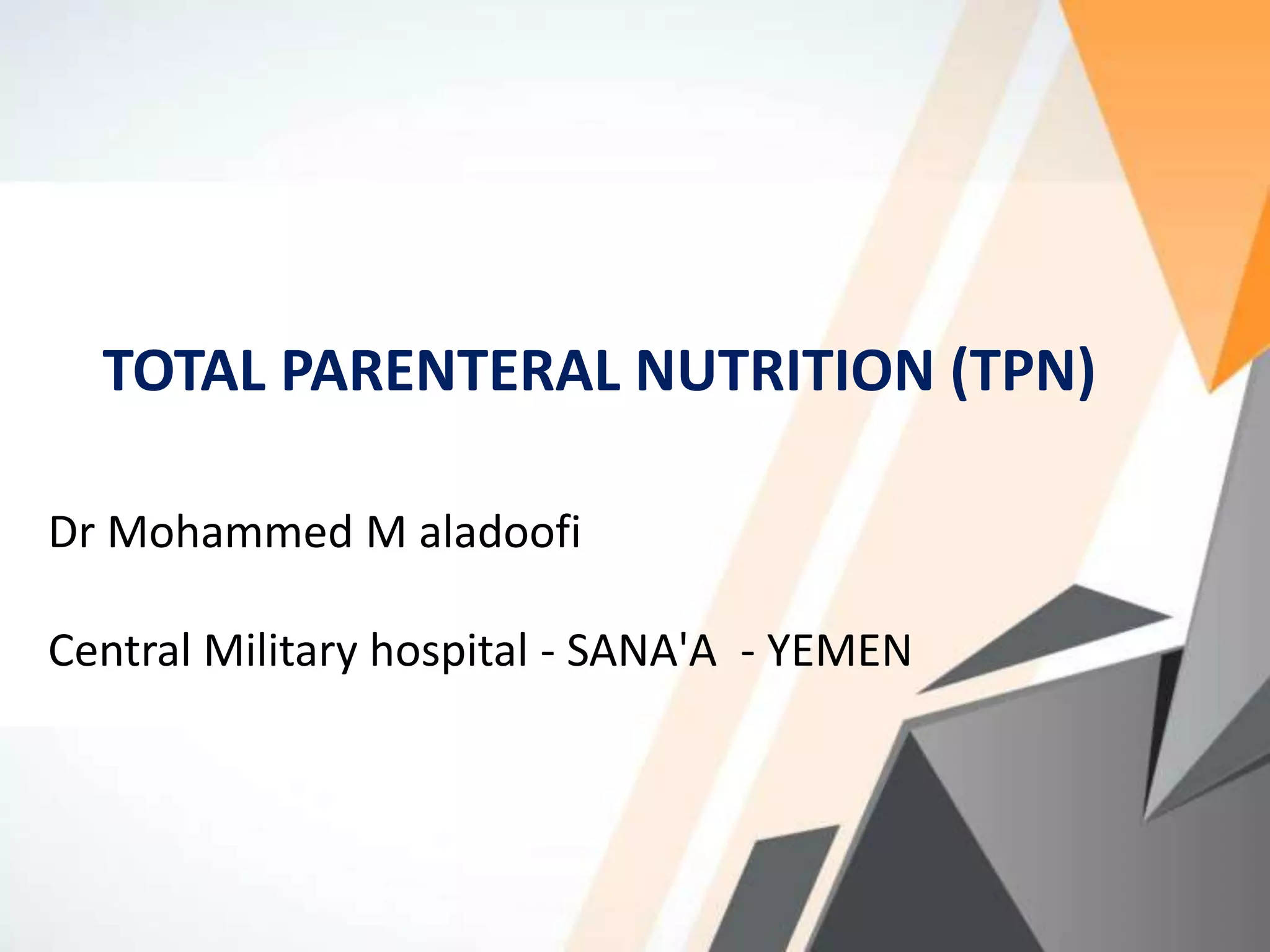 TOTAL PARENTERAL NUTRITION (TPN)

Dr Mohammed M aladoofi

Central Military hospital - SANA'A - YEMEN